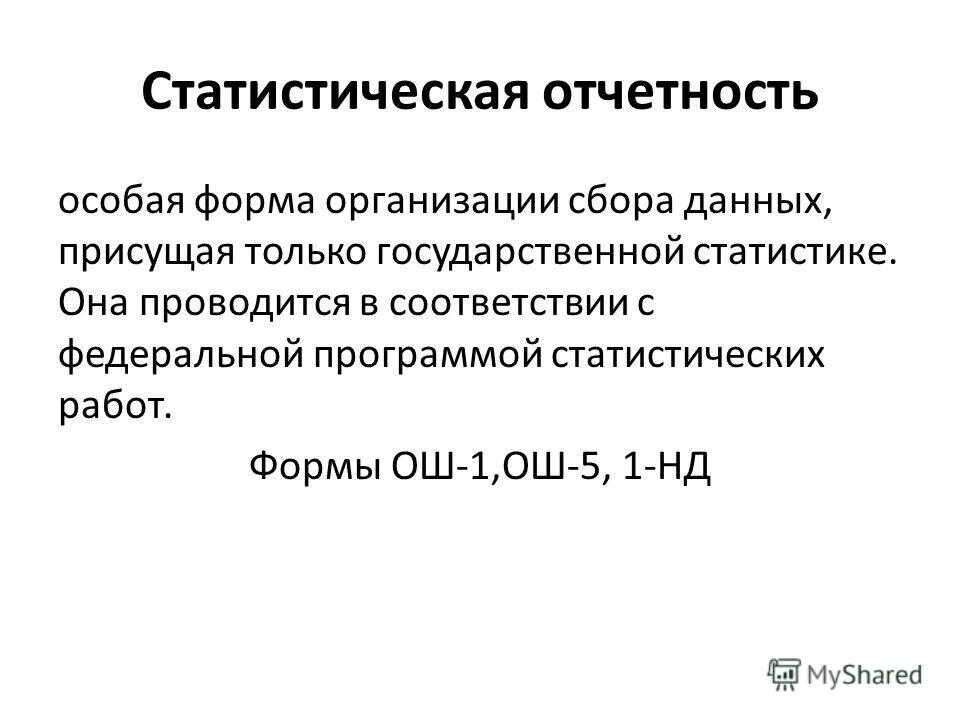 Статистическая отчетность

особая форма организации сбора данных, присущая только государственной статистике. Она проводится в соответствии с федеральной программой статистических работ.

Формы ОШ-1,ОШ-5, 1-НД

MyShared